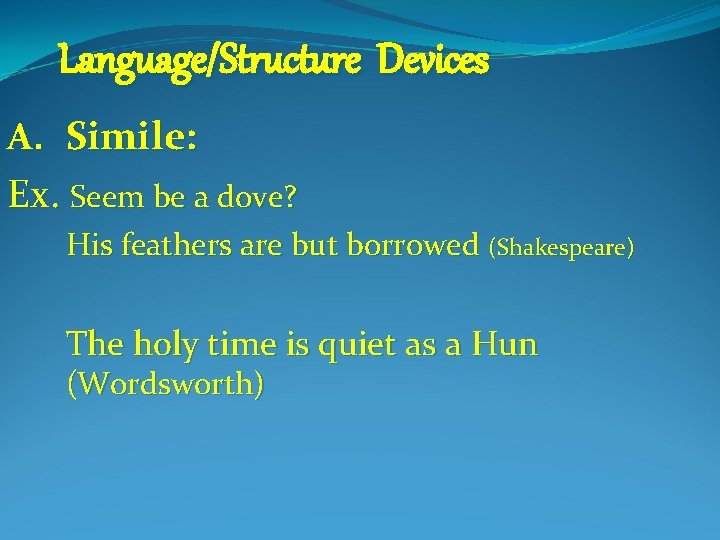 Language/Structure Devices

A. Simile:

Ex. Seem be a dove?

His feathers are but borrowed (Shakespeare)

The holy time is quiet as a Hun (Wordsworth)